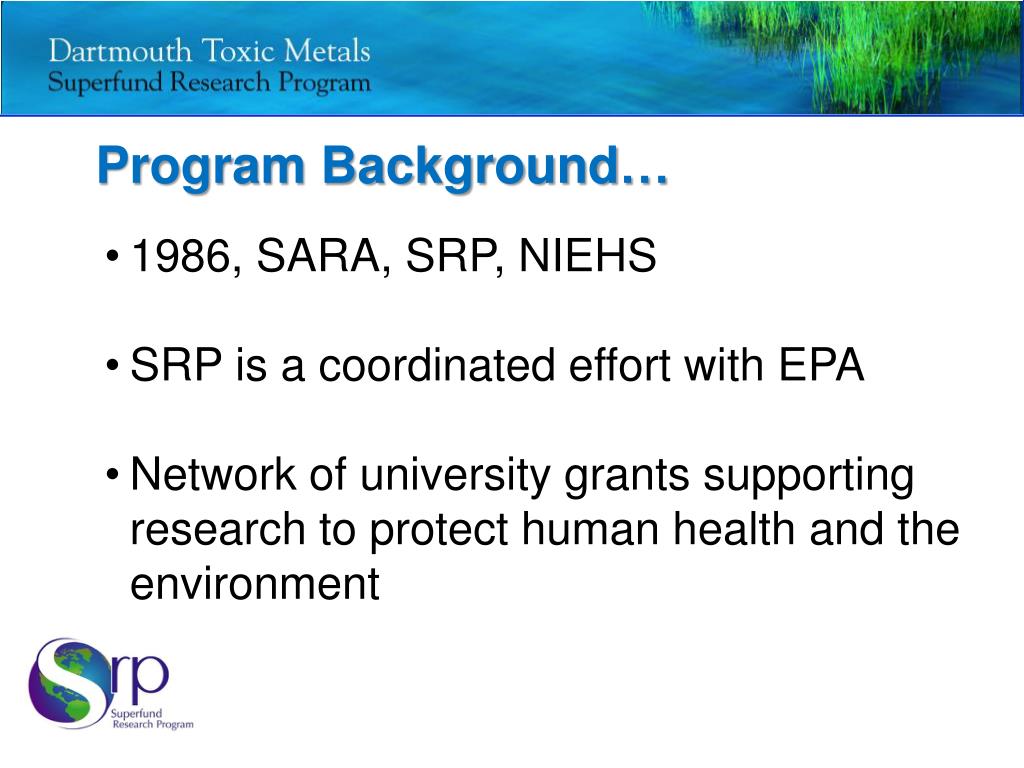 Dartmouth Toxic Metals
Superfund Research Program

Program Background…

• 1986, SARA, SRP, NIEHS

• SRP is a coordinated effort with EPA

• Network of university grants supporting research to protect human health and the environment

Srp
Superfund Research Program